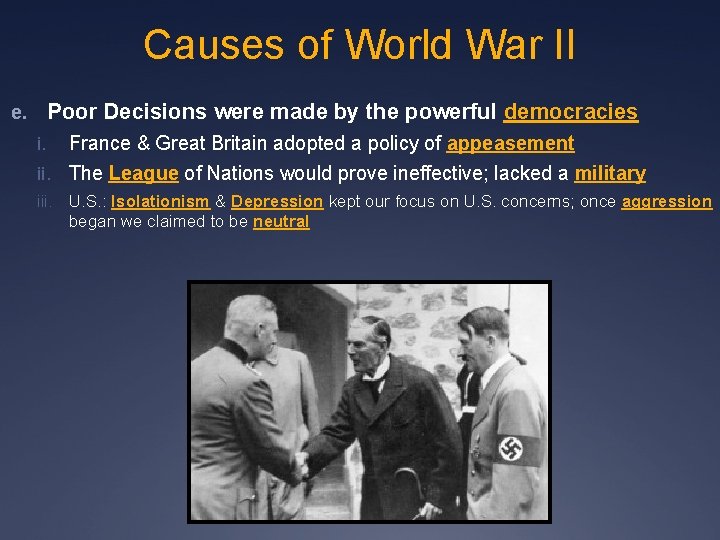 Causes of World War II

e. Poor Decisions were made by the powerful democracies

i. France & Great Britain adopted a policy of appeasement

ii. The League of Nations would prove ineffective; lacked a military

iii. U.S.: Isolationism & Depression kept our focus on U.S. concerns; once aggression began we claimed to be neutral